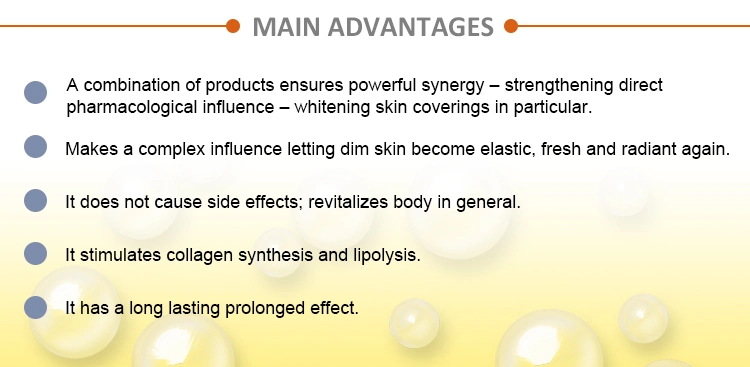 MAIN ADVANTAGES

A combination of products ensures powerful synergy – strengthening direct pharmacological influence – whitening skin coverings in particular.

Makes a complex influence letting dim skin become elastic, fresh and radiant again.

It does not cause side effects; revitalizes body in general.

It stimulates collagen synthesis and lipolysis.

It has a long lasting prolonged effect.